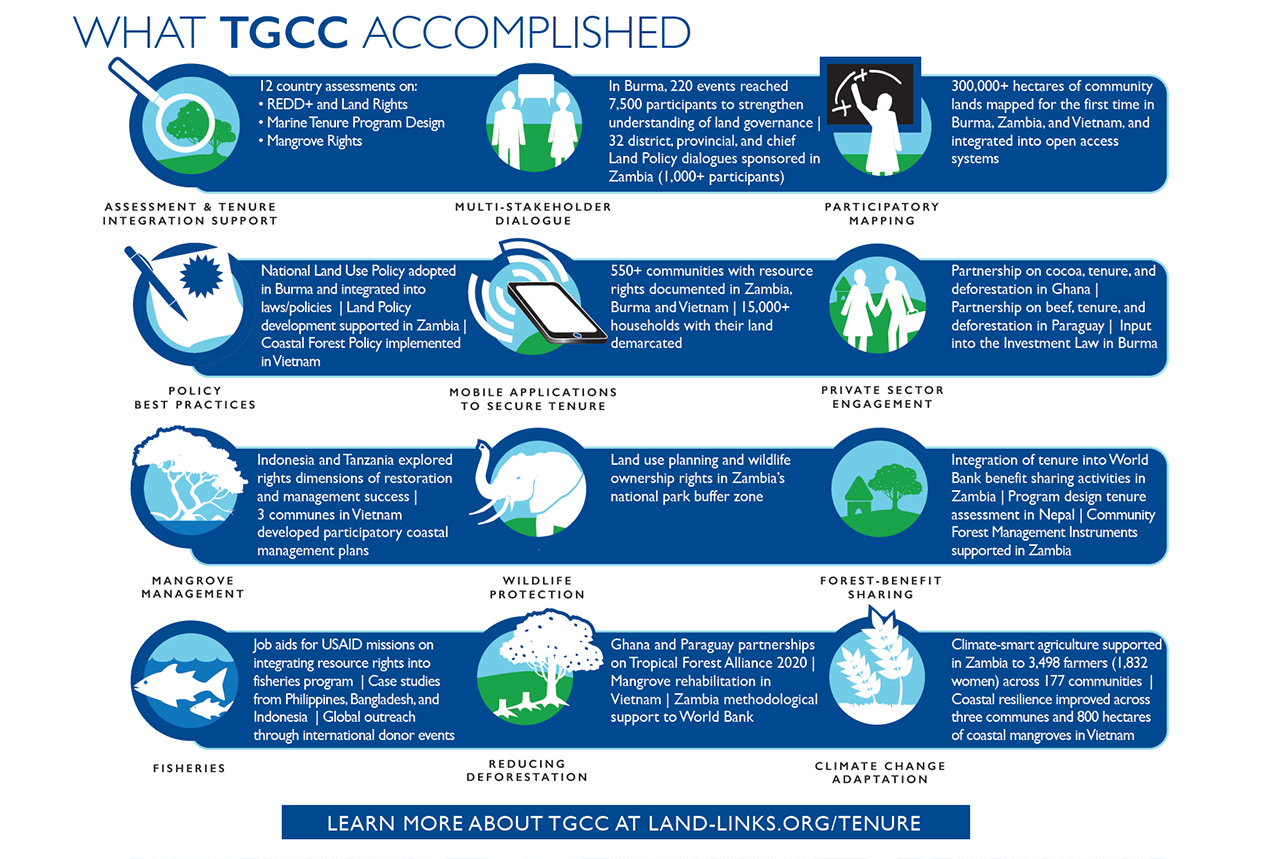 WHAT TGCC ACCOMPLISHED

12 country assessments on:
• REDD+ and Land Rights
• Marine Tenure Program Design
• Mangrove Rights

ASSESSMENT & TENURE INTEGRATION SUPPORT

In Burma, 220 events reached 7,500 participants to strengthen understanding of land governance | 32 district, provincial, and chief Land Policy dialogues sponsored in Zambia (1,000+ participants)

MULTI-STAKEHOLDER DIALOGUE

300,000+ hectares of community lands mapped for the first time in Burma, Zambia, and Vietnam, and integrated into open access systems

PARTICIPATORY MAPPING

National Land Use Policy adopted in Burma and integrated into laws/policies | Land Policy development supported in Zambia | Coastal Forest Policy implemented in Vietnam

POLICY BEST PRACTICES

550+ communities with resource rights documented in Zambia, Burma and Vietnam | 15,000+ households with their land demarcated

MOBILE APPLICATIONS TO SECURE TENURE

Partnership on cocoa, tenure, and deforestation in Ghana | Partnership on beef, tenure, and deforestation in Paraguay | Input into the Investment Law in Burma

PRIVATE SECTOR ENGAGEMENT

Indonesia and Tanzania explored rights dimensions of restoration and management success | 3 communes in Vietnam developed participatory coastal management plans

MANGROVE MANAGEMENT

Land use planning and wildlife ownership rights in Zambia's national park buffer zone

WILDLIFE PROTECTION

Integration of tenure into World Bank benefit sharing activities in Zambia | Program design tenure assessment in Nepal | Community Forest Management Instruments supported in Zambia

FOREST-BENEFIT SHARING

Job aids for USAID missions on integrating resource rights into fisheries program | Case studies from Philippines, Bangladesh, and Indonesia | Global outreach through international donor events

FISHERIES

Ghana and Paraguay partnerships on Tropical Forest Alliance 2020 | Mangrove rehabilitation in Vietnam | Zambia methodological support to World Bank

REDUCING DEFORESTATION

Climate-smart agriculture supported in Zambia to 3,498 farmers (1,832 women) across 177 communities | Coastal resilience improved across three communes and 800 hectares of coastal mangroves in Vietnam

CLIMATE CHANGE ADAPTATION

LEARN MORE ABOUT TGCC AT LAND-LINKS.ORG/TENURE